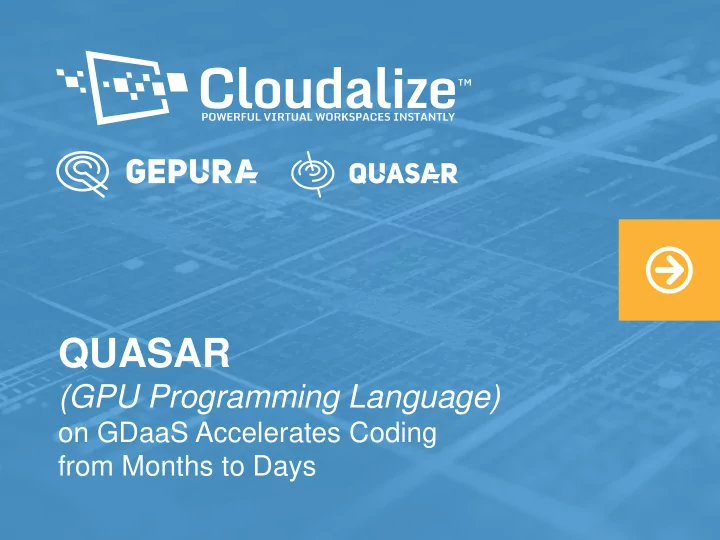 Cloudalize™
POWERFUL VIRTUAL WORKSPACES INSTANTLY

GEPURA QUASAR

QUASAR
(GPU Programming Language)
on GDaaS Accelerates Coding from Months to Days